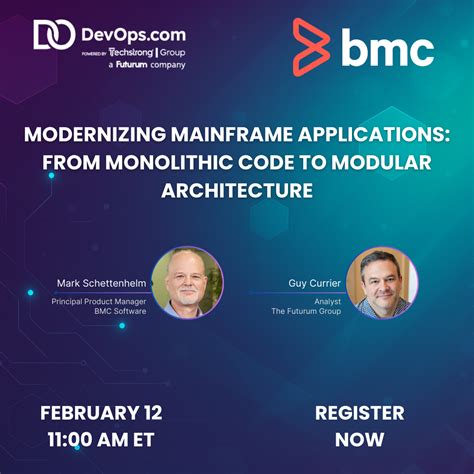 DevOps.com
POWERED BY Techstrong | Group
a Futurum company

bmc

MODERNIZING MAINFRAME APPLICATIONS: FROM MONOLITHIC CODE TO MODULAR ARCHITECTURE

Mark Schettenhelm
Principal Product Manager
BMC Software

Guy Currier
Analyst
The Futurum Group

FEBRUARY 12
11:00 AM ET

REGISTER NOW